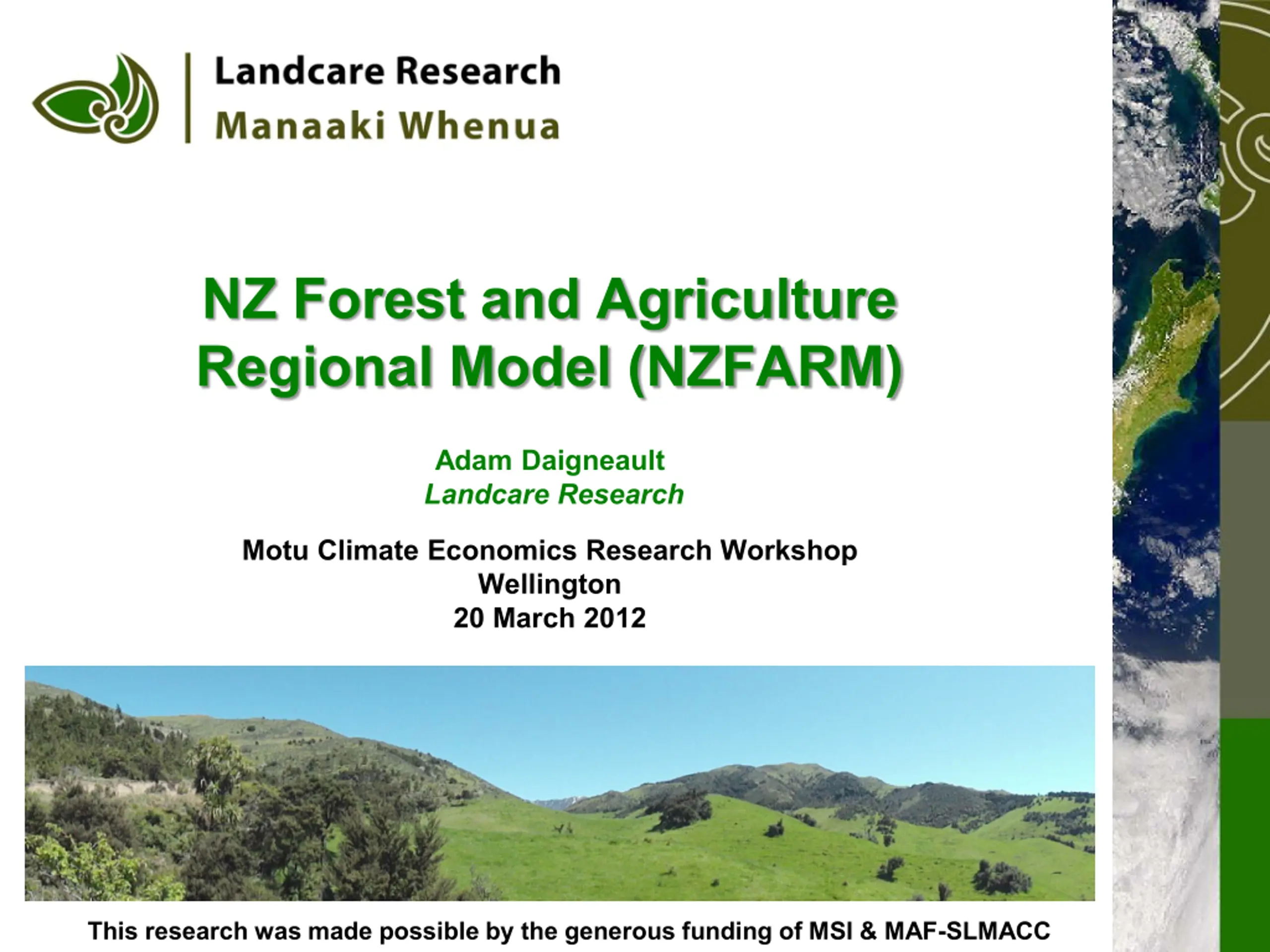 Landcare Research
Manaaki Whenua

NZ Forest and Agriculture Regional Model (NZFARM)

Adam Daigneault
Landcare Research

Motu Climate Economics Research Workshop
Wellington
20 March 2012

This research was made possible by the generous funding of MSI & MAF-SLMACC